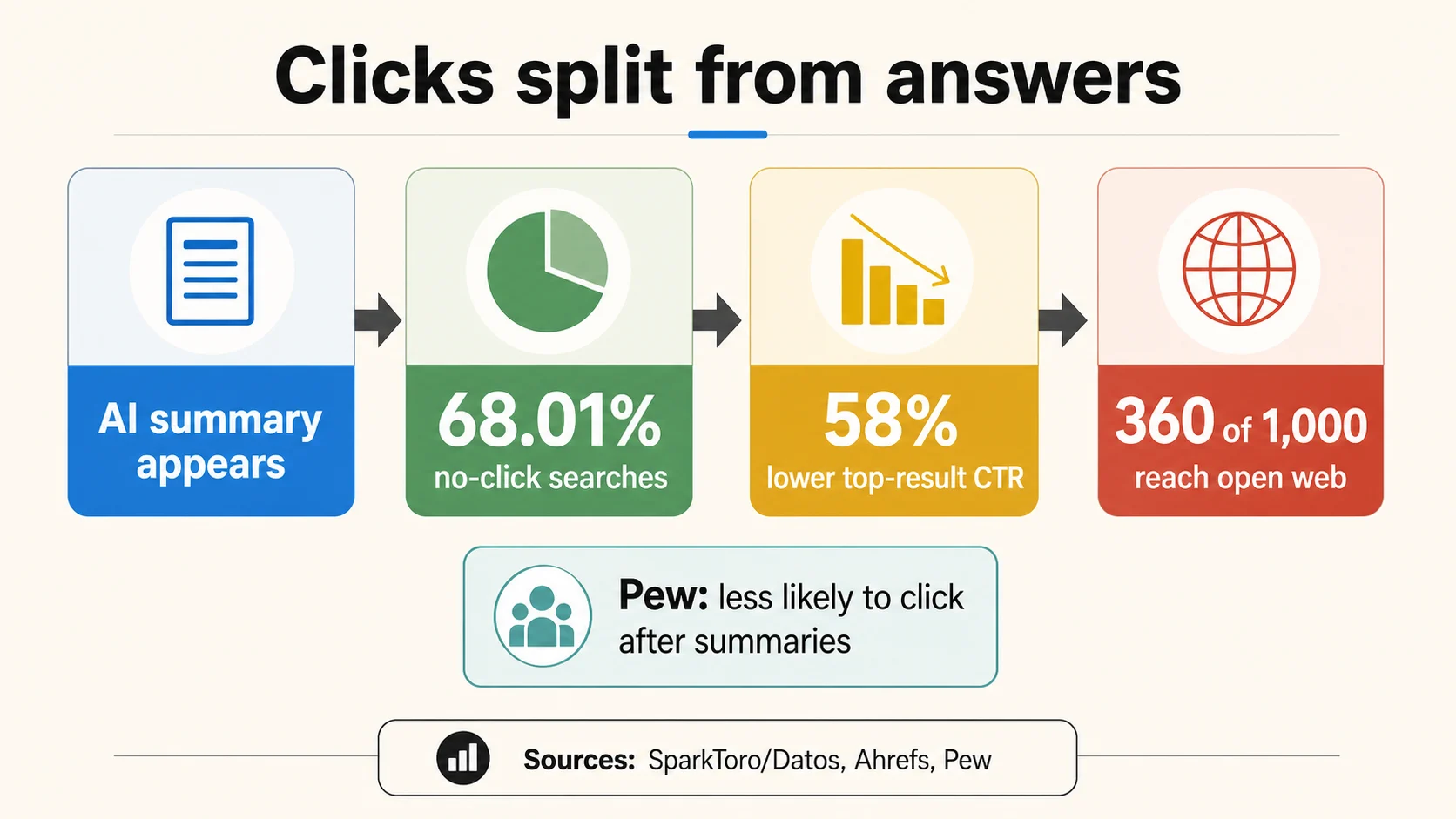 Clicks split from answers

AI summary appears

68.01%
no-click searches

58%
lower top-result CTR

360 of 1,000
reach open web

Pew: less likely to click after summaries

Sources: SparkToro/Datos, Ahrefs, Pew